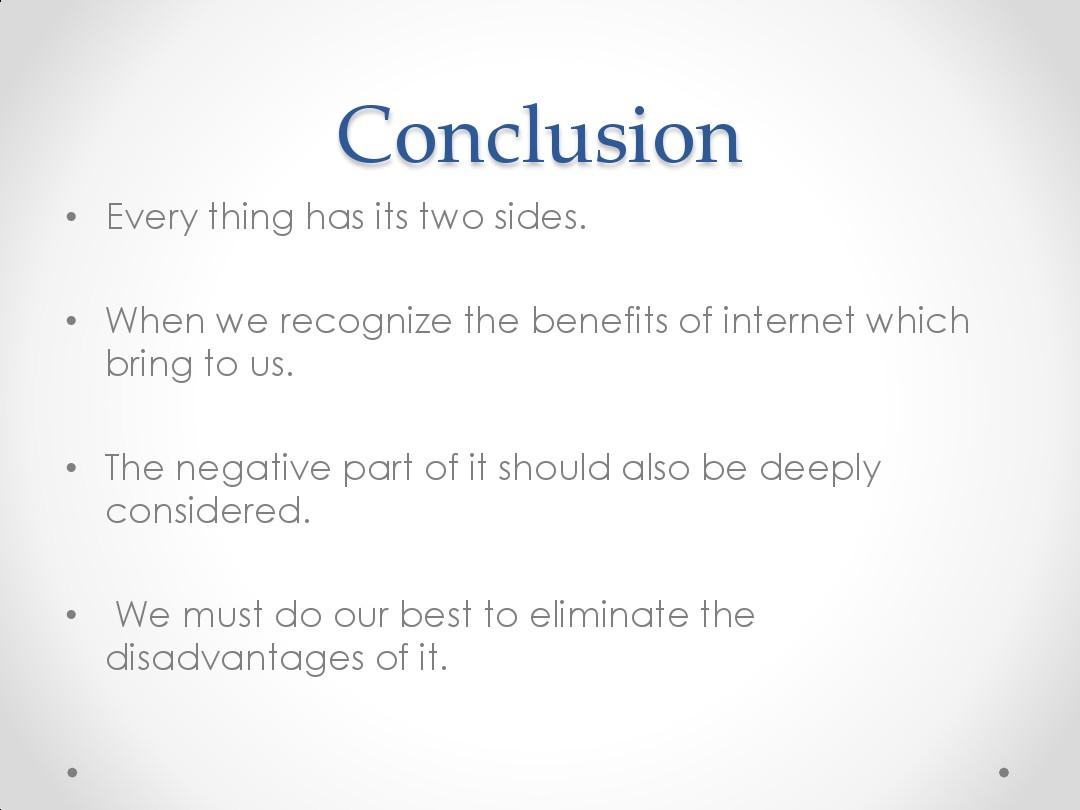 Conclusion

• Every thing has its two sides.

• When we recognize the benefits of internet which bring to us.

• The negative part of it should also be deeply considered.

• We must do our best to eliminate the disadvantages of it.